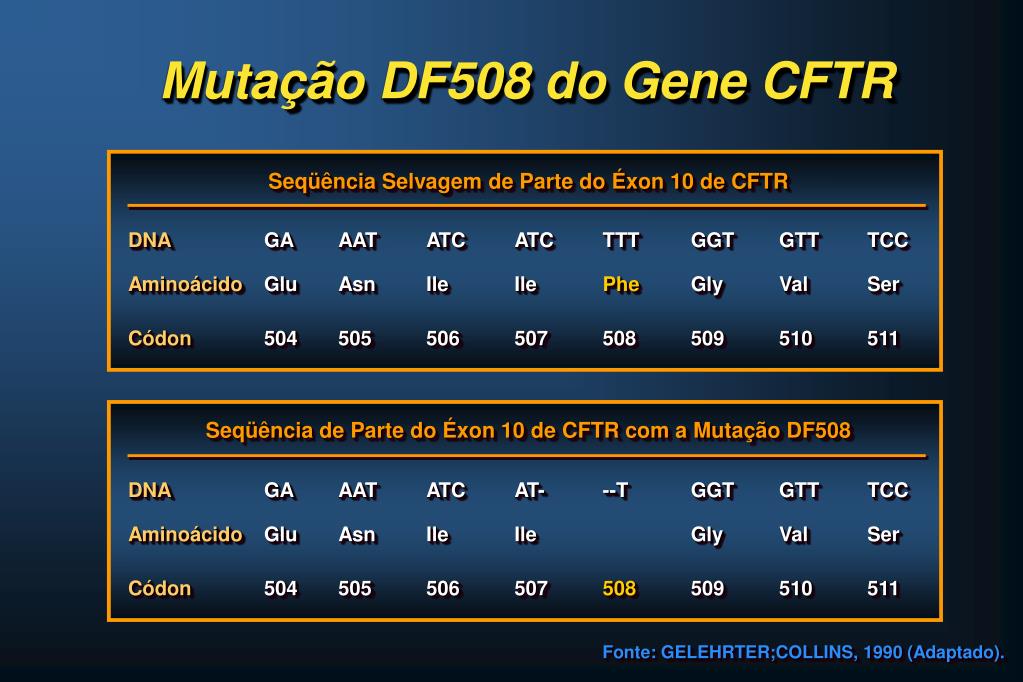 Mutação DF508 do Gene CFTR

Seqüência Selvagem de Parte do Éxon 10 de CFTR

| DNA | GA | AAT | ATC | ATC | TTT | GGT | GTT | TCC |
|---|---|---|---|---|---|---|---|---|
| Aminoácido | Glu | Asn | Ile | Ile | Phe | Gly | Val | Ser |
| Códon | 504 | 505 | 506 | 507 | 508 | 509 | 510 | 511 |

Seqüência de Parte do Éxon 10 de CFTR com a Mutação DF508

| DNA | GA | AAT | ATC | AT- | --T | GGT | GTT | TCC |
|---|---|---|---|---|---|---|---|---|
| Aminoácido | Glu | Asn | Ile | Ile | | Gly | Val | Ser |
| Códon | 504 | 505 | 506 | 507 | 508 | 509 | 510 | 511 |

Fonte: GELEHRTER;COLLINS, 1990 (Adaptado).